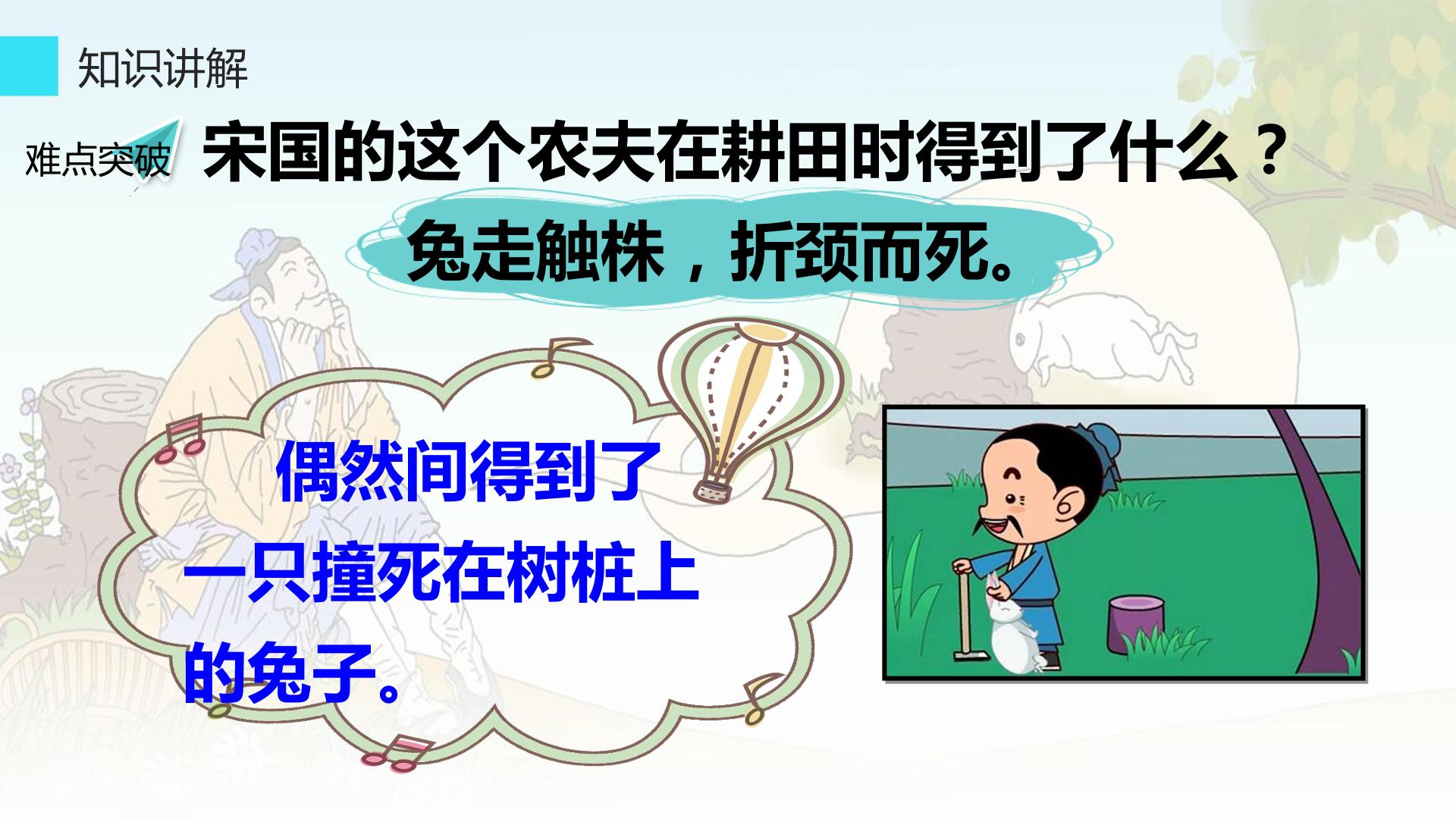 知识讲解

难点突破 宋国的这个农夫在耕田时得到了什么？

兔走触株，折颈而死。

偶然间得到了一只撞死在树桩上的兔子。